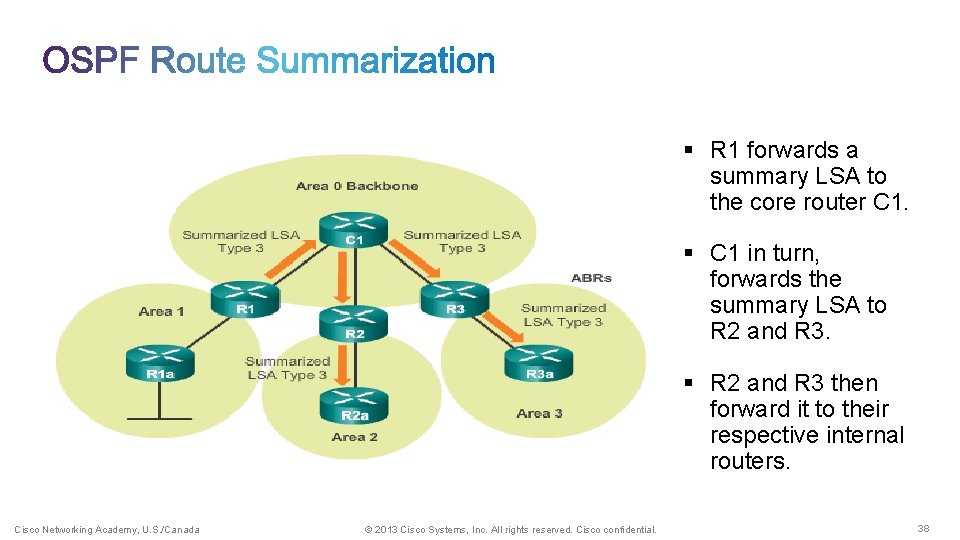 OSPF Route Summarization

Area 0 Backbone

Summarized LSA Type 3

C1

Summarized LSA Type 3

ABRs

Area 1

R1

R2

R3

Summarized LSA Type 3

R1a

Summarized LSA Type 3

R3a

R2a

Area 3

Area 2

▪ R1 forwards a summary LSA to the core router C1.

▪ C1 in turn, forwards the summary LSA to R2 and R3.

▪ R2 and R3 then forward it to their respective internal routers.

Cisco Networking Academy, U.S./Canada

© 2013 Cisco Systems, Inc. All rights reserved. Cisco confidential.

38